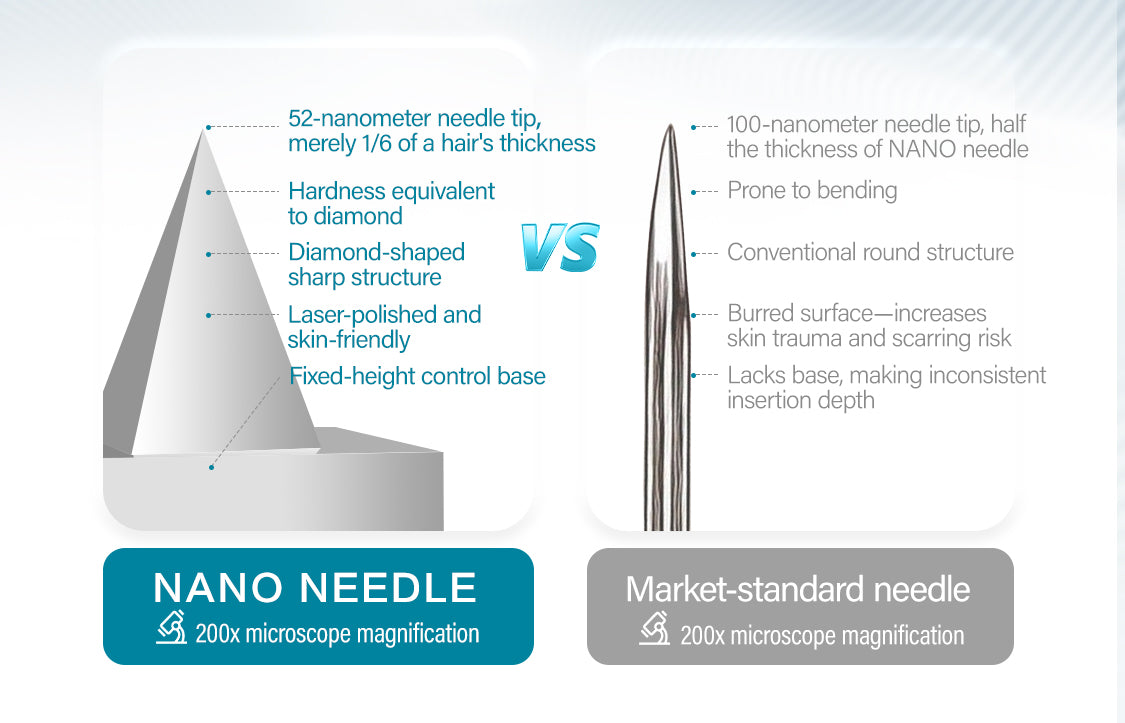 52-nanometer needle tip, merely 1/6 of a hair's thickness

Hardness equivalent to diamond

Diamond-shaped sharp structure

Laser-polished and skin-friendly

Fixed-height control base

VS

100-nanometer needle tip, half the thickness of NANO needle

Prone to bending

Conventional round structure

Burred surface—increases skin trauma and scarring risk

Lacks base, making inconsistent insertion depth

NANO NEEDLE
200x microscope magnification

Market-standard needle
200x microscope magnification